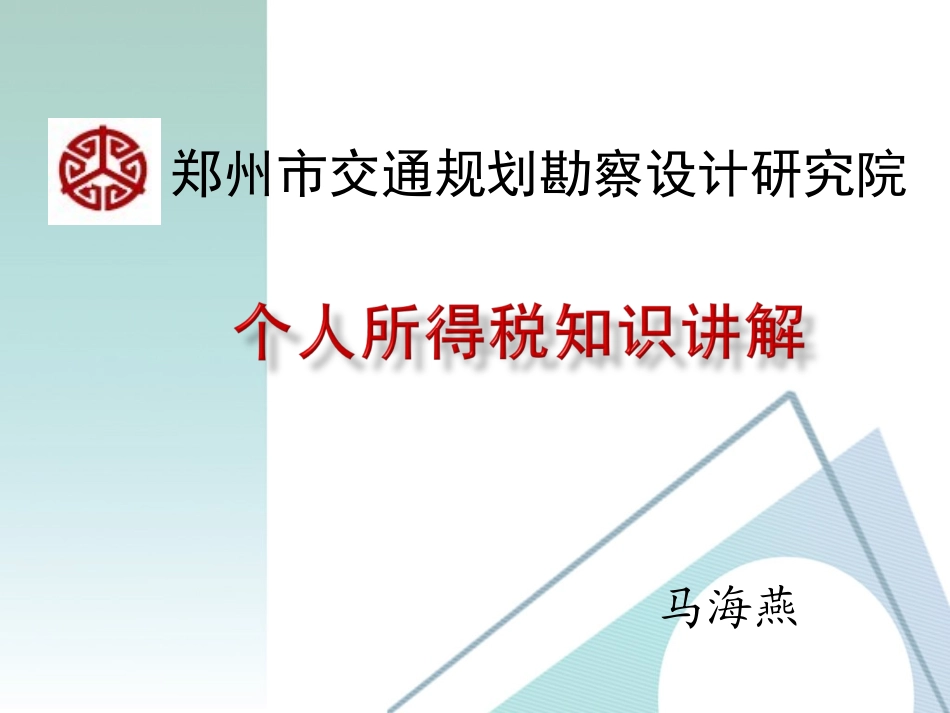 郑州市交通规划勘察设计研究院

个人所得税知识讲解

马海燕